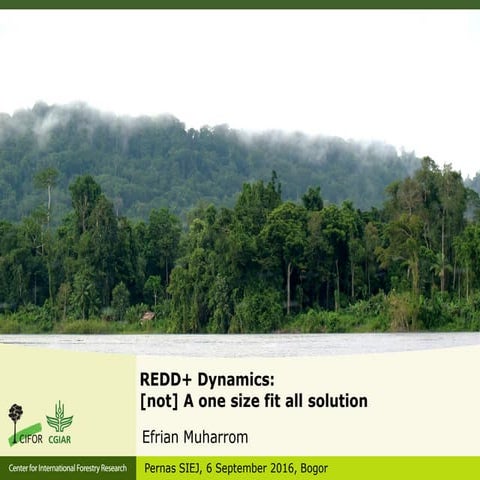 REDD+ Dynamics:
[not] A one size fit all solution

Efrian Muharrom

CIFOR CGIAR

Center for International Forestry Research

Pernas SIEJ, 6 September 2016, Bogor